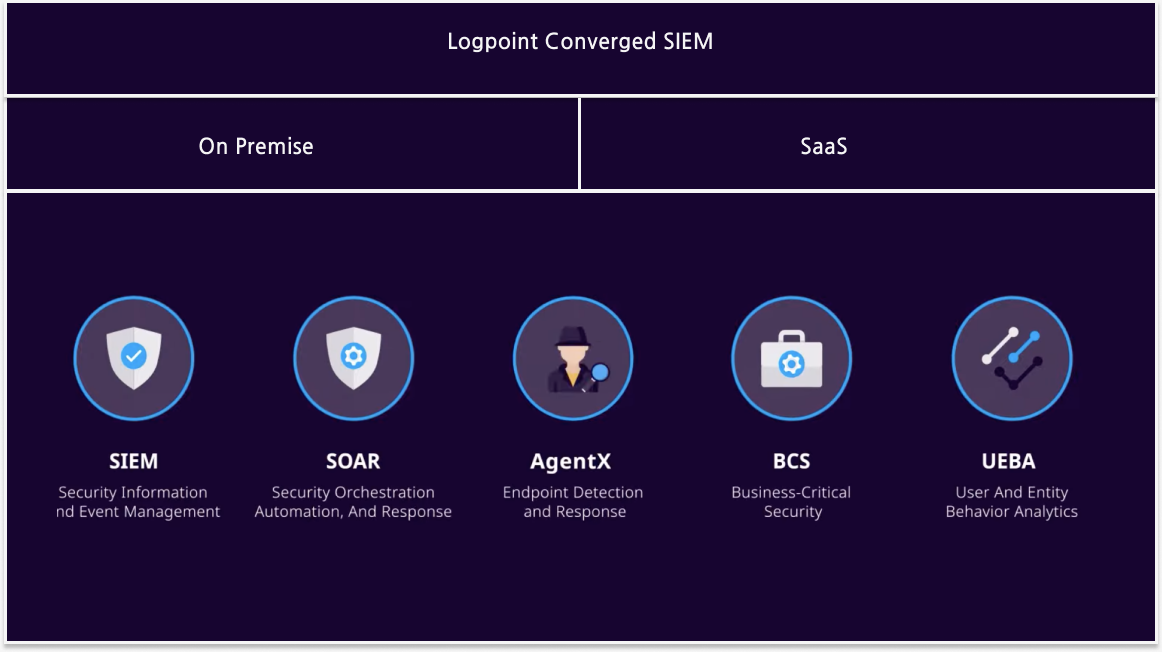 Logpoint Converged SIEM

On Premise

SaaS

SIEM
Security Information nd Event Management

SOAR
Security Orchestration Automation, And Response

AgentX
Endpoint Detection and Response

BCS
Business-Critical Security

UEBA
User And Entity Behavior Analytics